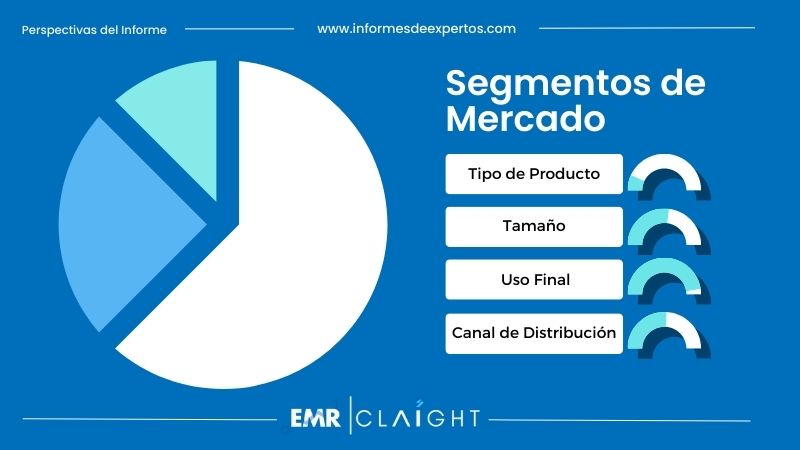 Perspectivas del Informe

www.informesdeexpertos.com

Segmentos de Mercado

Tipo de Producto

Tamaño

Uso Final

Canal de Distribución

EMR | CLAIGHT